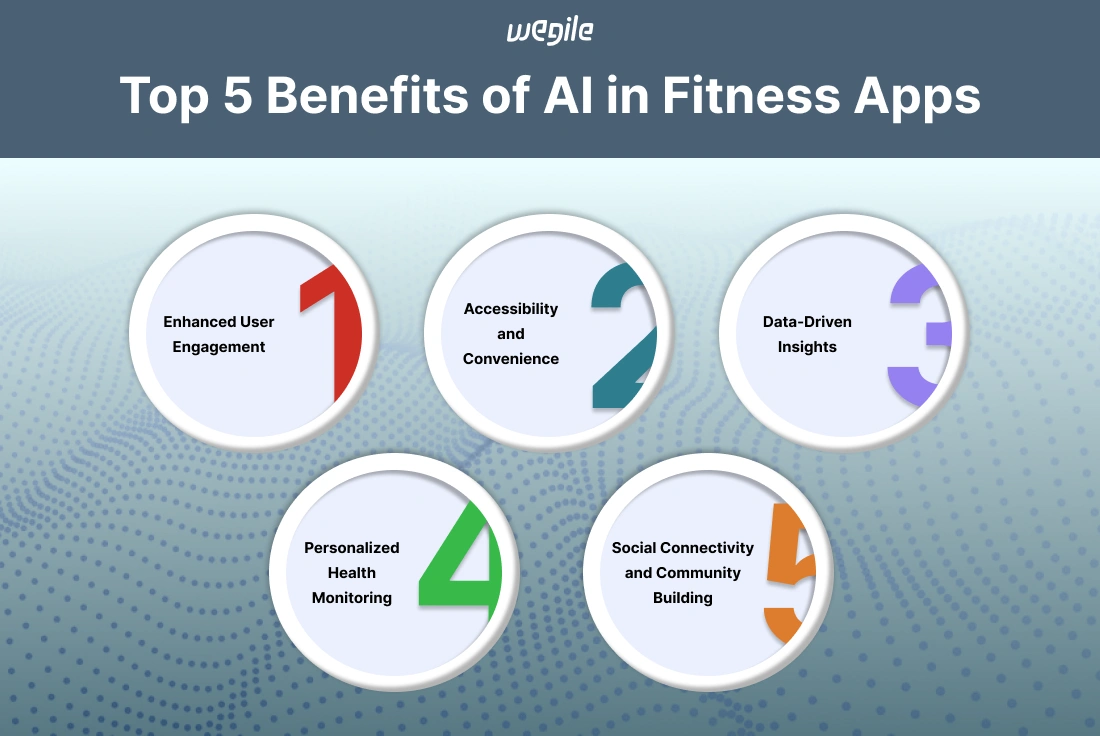 wegile

Top 5 Benefits of AI in Fitness Apps

Enhanced User Engagement

1

Accessibility and Convenience

2

Data-Driven Insights

3

Personalized Health Monitoring

4

Social Connectivity and Community Building

5